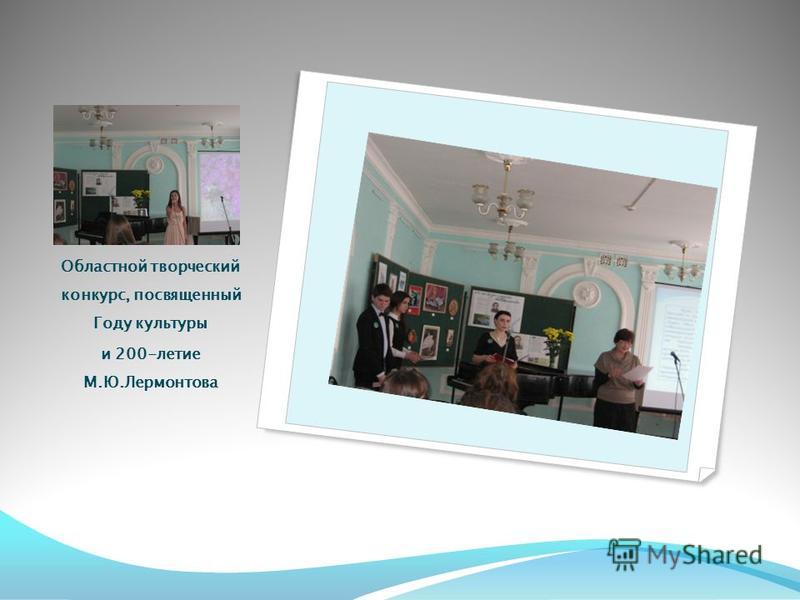 Областной творческий конкурс, посвященный Году культуры и 200-летие М.Ю.Лермонтова

MyShared